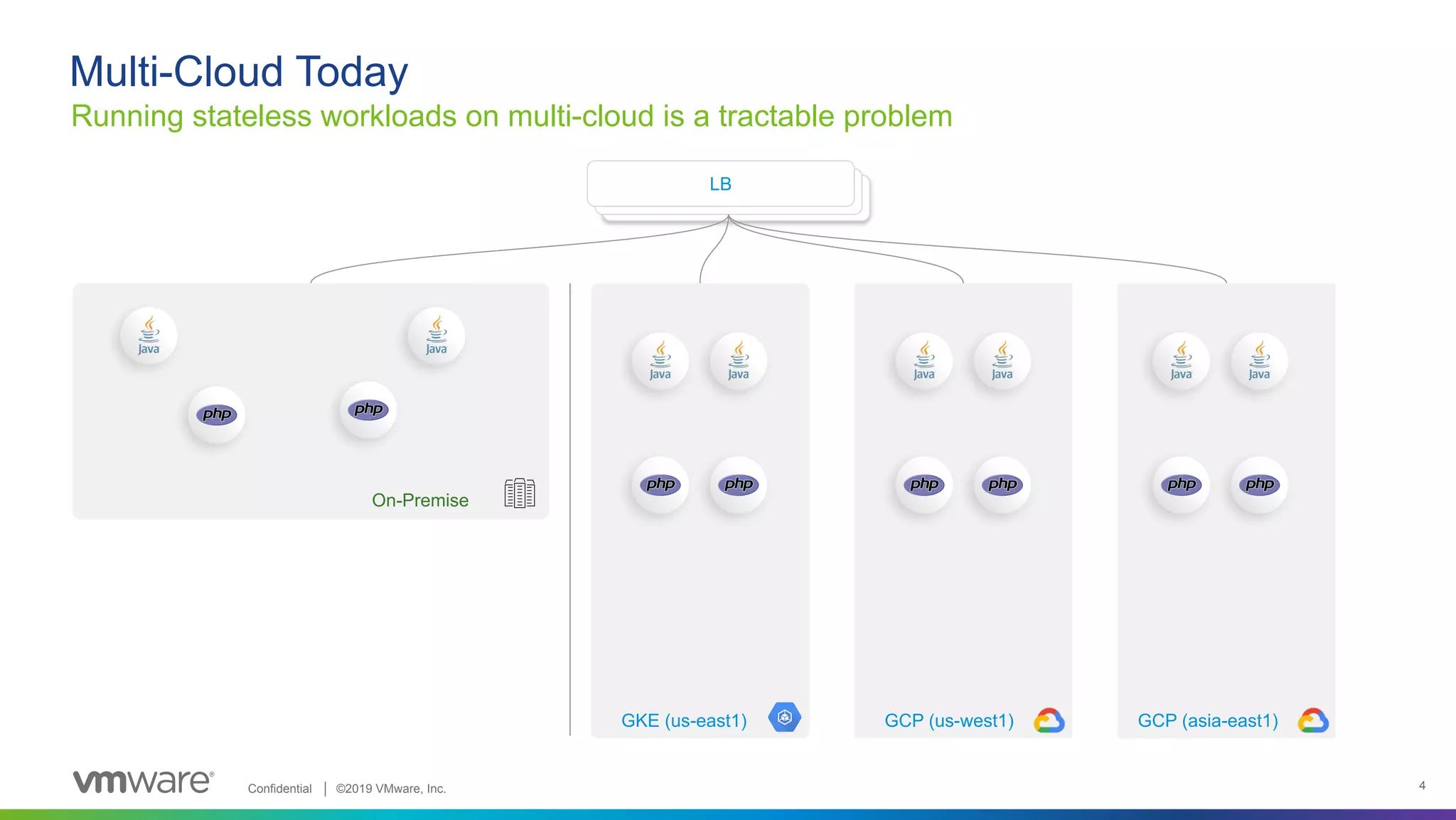 Multi-Cloud Today
Running stateless workloads on multi-cloud is a tractable problem

LB

Java
Java
php
php
On-Premise

Java
Java
php
php
GKE (us-east1)

Java
Java
php
php
GCP (us-west1)

Java
Java
php
php
GCP (asia-east1)

vmware® Confidential | ©2019 VMware, Inc.
4